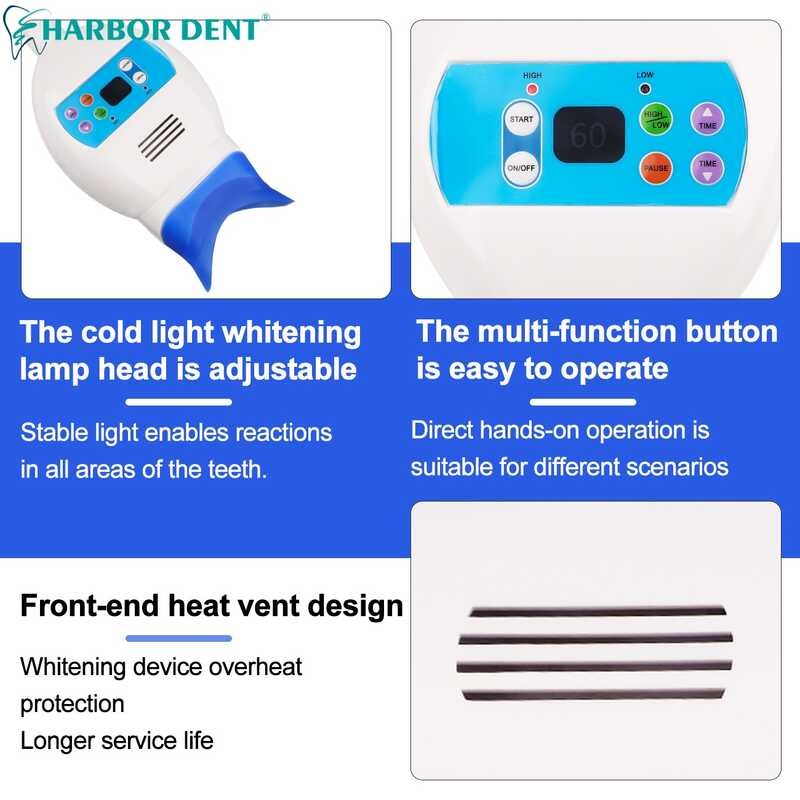 HARBOR DENT®

HIGH
LOW
START
ON/OFF
60
HIGH LOW
PAUSE
TIME
TIME

The cold light whitening lamp head is adjustable

Stable light enables reactions in all areas of the teeth.

The multi-function button is easy to operate

Direct hands-on operation is suitable for different scenarios

Front-end heat vent design

Whitening device overheat protection
Longer service life